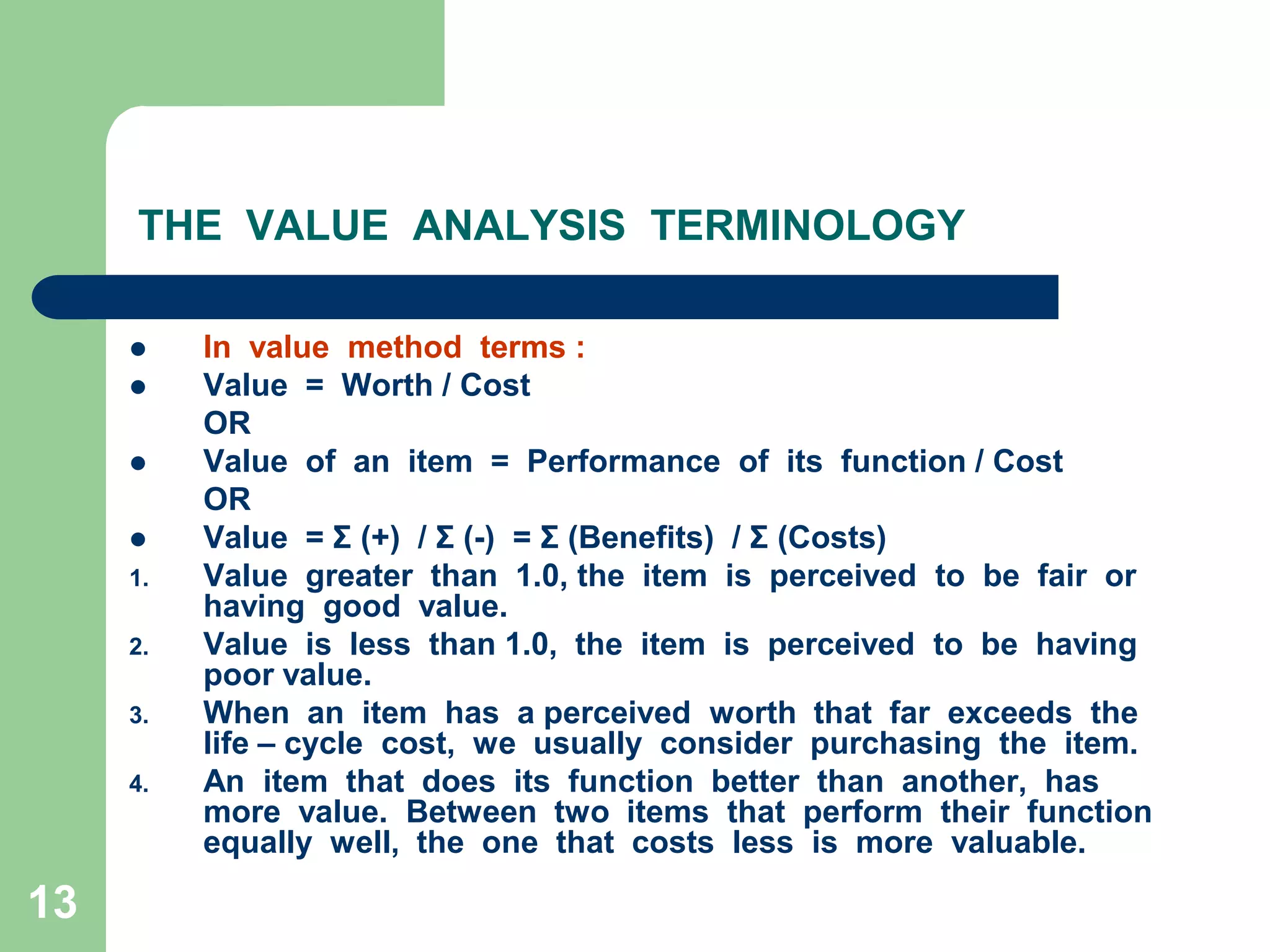 THE VALUE ANALYSIS TERMINOLOGY

- In value method terms :
- Value = Worth / Cost

OR

- Value of an item = Performance of its function / Cost

OR

- Value = $\Sigma$ (+) / $\Sigma$ (-) = $\Sigma$ (Benefits) / $\Sigma$ (Costs)

1. Value greater than 1.0, the item is perceived to be fair or having good value.
2. Value is less than 1.0, the item is perceived to be having poor value.
3. When an item has a perceived worth that far exceeds the life – cycle cost, we usually consider purchasing the item.
4. An item that does its function better than another, has more value. Between two items that perform their function equally well, the one that costs less is more valuable.

13